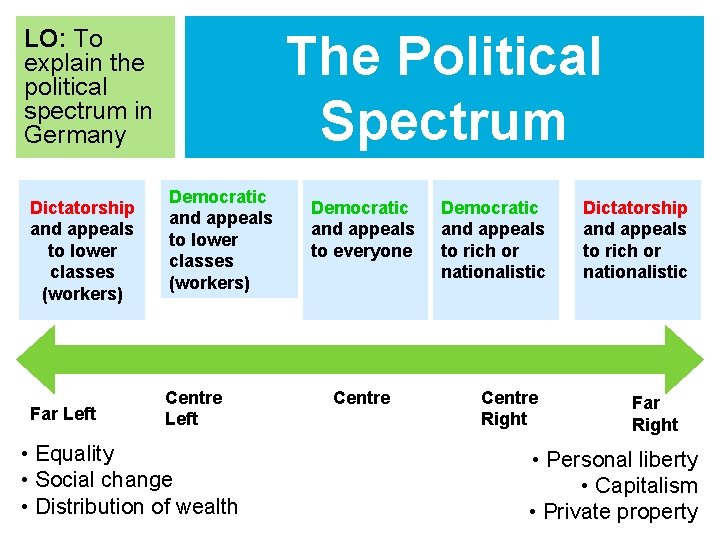 LO: To explain the political spectrum in Germany

The Political Spectrum

Dictatorship and appeals to lower classes (workers)

Democratic and appeals to lower classes (workers)

Democratic and appeals to everyone

Democratic and appeals to rich or nationalistic

Dictatorship and appeals to rich or nationalistic

Far Left

Centre Left

Centre

Centre Right

Far Right

• Equality
• Social change
• Distribution of wealth

• Personal liberty
• Capitalism
• Private property